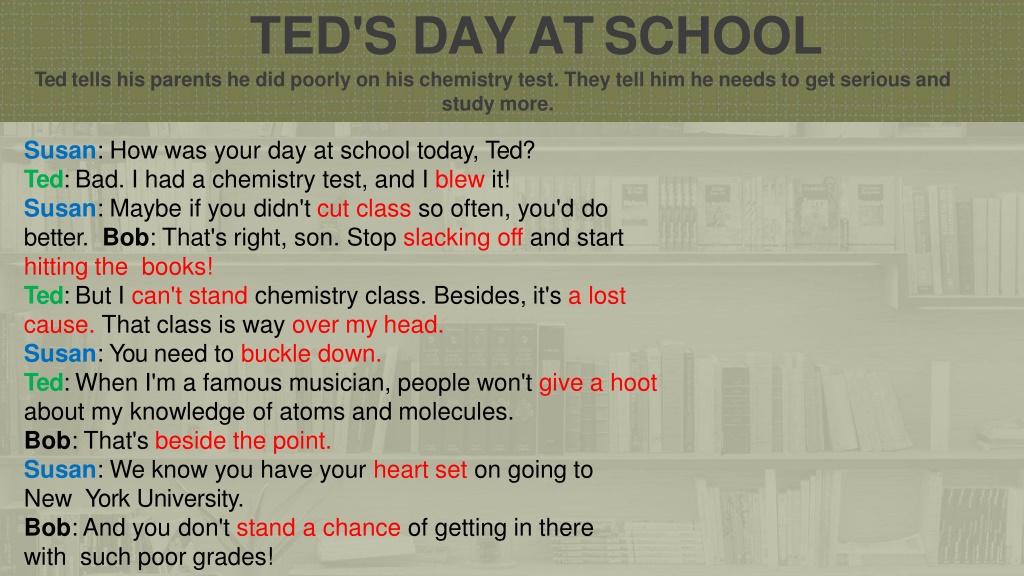 TED'S DAY AT SCHOOL

Ted tells his parents he did poorly on his chemistry test. They tell him he needs to get serious and study more.

Susan: How was your day at school today, Ted?
Ted: Bad. I had a chemistry test, and I blew it!
Susan: Maybe if you didn't cut class so often, you'd do better. Bob: That's right, son. Stop slacking off and start hitting the books!
Ted: But I can't stand chemistry class. Besides, it's a lost cause. That class is way over my head.
Susan: You need to buckle down.
Ted: When I'm a famous musician, people won't give a hoot about my knowledge of atoms and molecules.
Bob: That's beside the point.
Susan: We know you have your heart set on going to New York University.
Bob: And you don't stand a chance of getting in there with such poor grades!